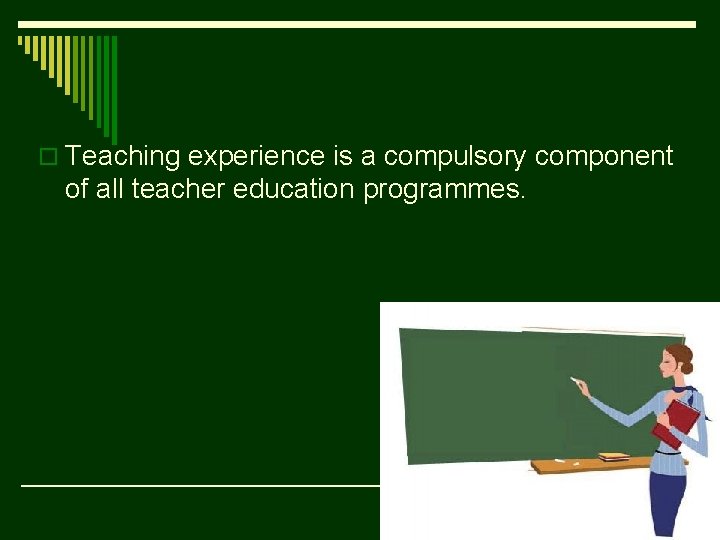 Teaching experience is a compulsory component of all teacher education programmes.